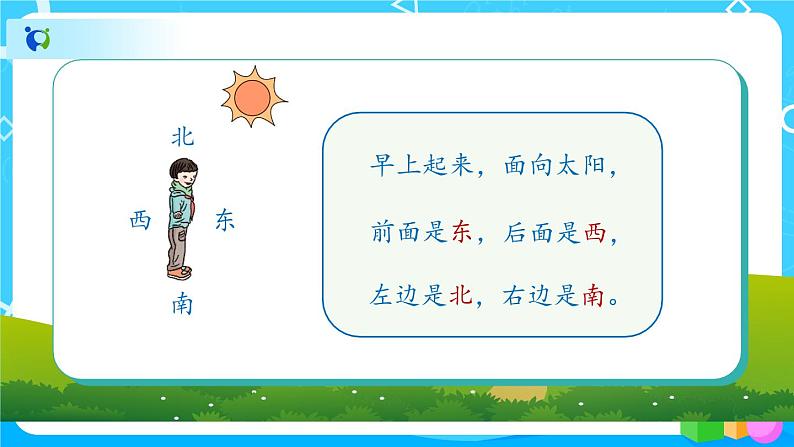 北

西　东

南

早上起来，面向太阳，

前面是东，后面是西，

左边是北，右边是南。